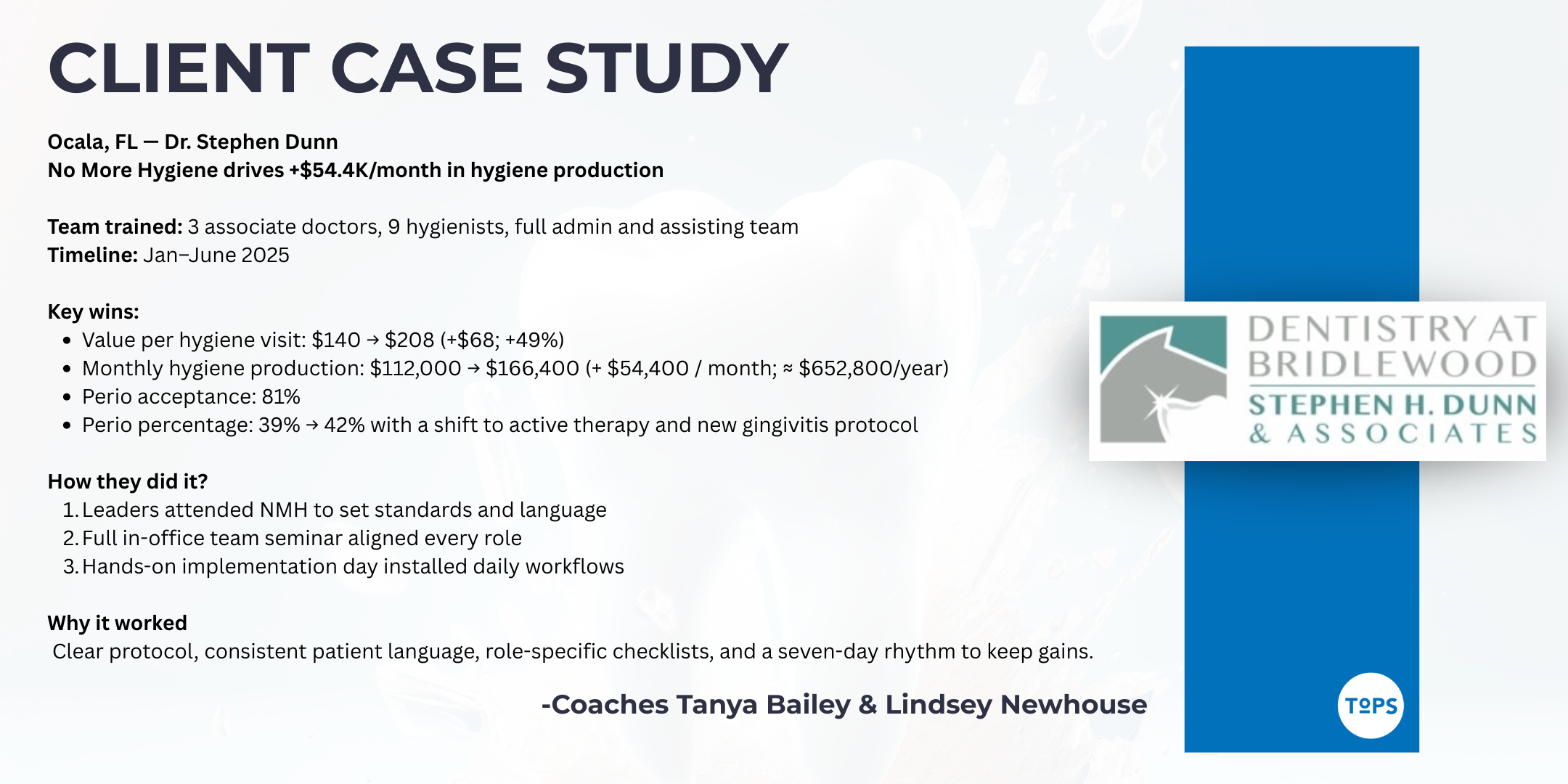 CLIENT CASE STUDY

Ocala, FL — Dr. Stephen Dunn
No More Hygiene drives +\$54.4K/month in hygiene production

Team trained: 3 associate doctors, 9 hygienists, full admin and assisting team
Timeline: Jan–June 2025

Key wins:
- Value per hygiene visit: \$140 → \$208 (+\$68; +49%)
- Monthly hygiene production: \$112,000 → \$166,400 (+ \$54,400 / month; ≈ \$652,800/year)
- Perio acceptance: 81%
- Perio percentage: 39% → 42% with a shift to active therapy and new gingivitis protocol

How they did it?
1. Leaders attended NMH to set standards and language
2. Full in-office team seminar aligned every role
3. Hands-on implementation day installed daily workflows

Why it worked
Clear protocol, consistent patient language, role-specific checklists, and a seven-day rhythm to keep gains.

-Coaches Tanya Bailey & Lindsey Newhouse

DENTISTRY AT BRIDLEWOOD
STEPHEN H. DUNN & ASSOCIATES

TOPS